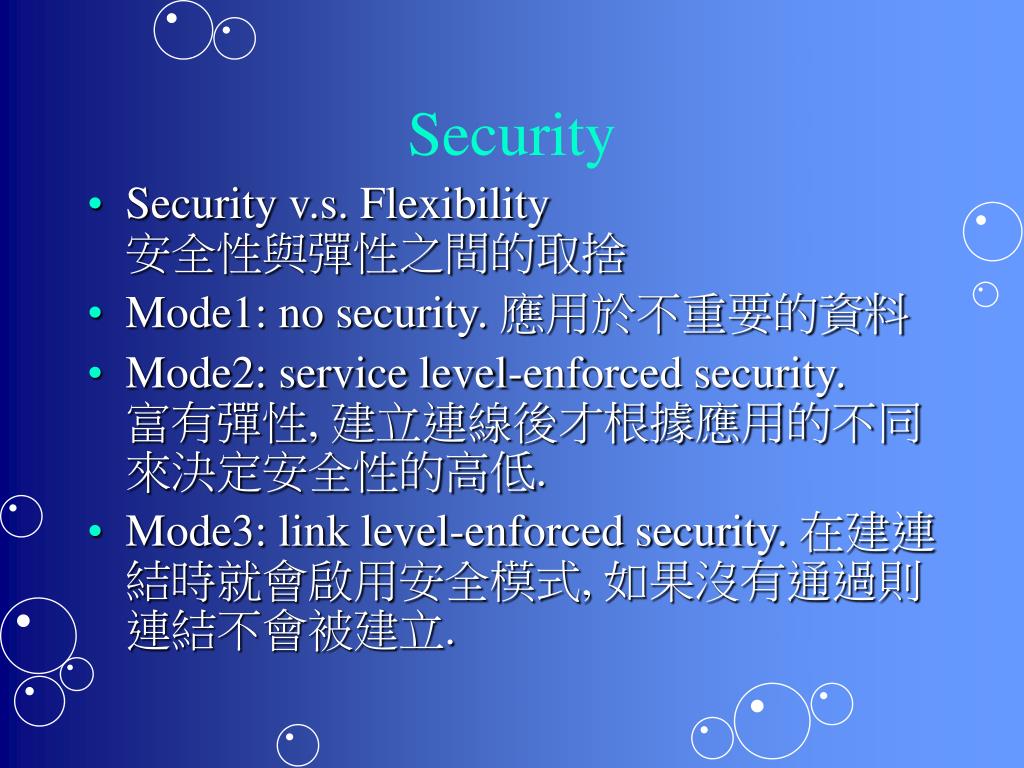 Security

• Security v.s. Flexibility
安全性與彈性之間的取捨
• Mode1: no security. 應用於不重要的資料
• Mode2: service level-enforced security. 富有彈性, 建立連線後才根據應用的不同來決定安全性的高低.
• Mode3: link level-enforced security. 在建連結時就會啟用安全模式, 如果沒有通過則連結不會被建立.